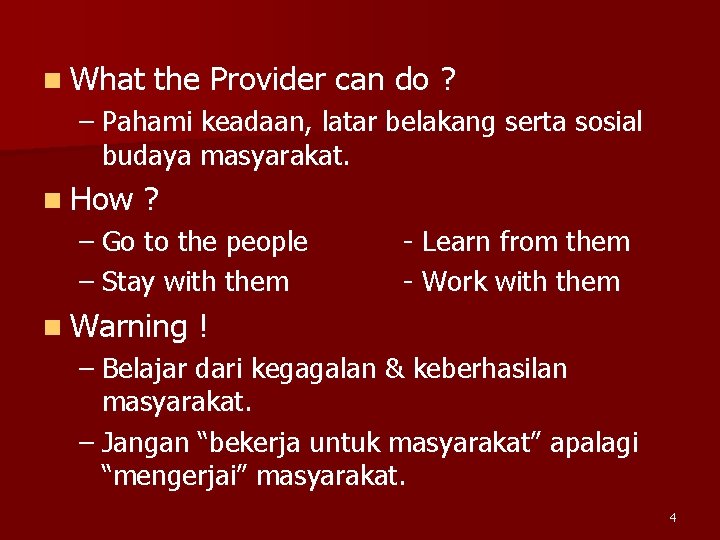 What the Provider can do ?

– Pahami keadaan, latar belakang serta sosial budaya masyarakat.

How ?

– Go to the people - Learn from them

– Stay with them - Work with them

Warning !

– Belajar dari kegagalan & keberhasilan masyarakat.

– Jangan “bekerja untuk masyarakat” apalagi “mengerjai” masyarakat.

4